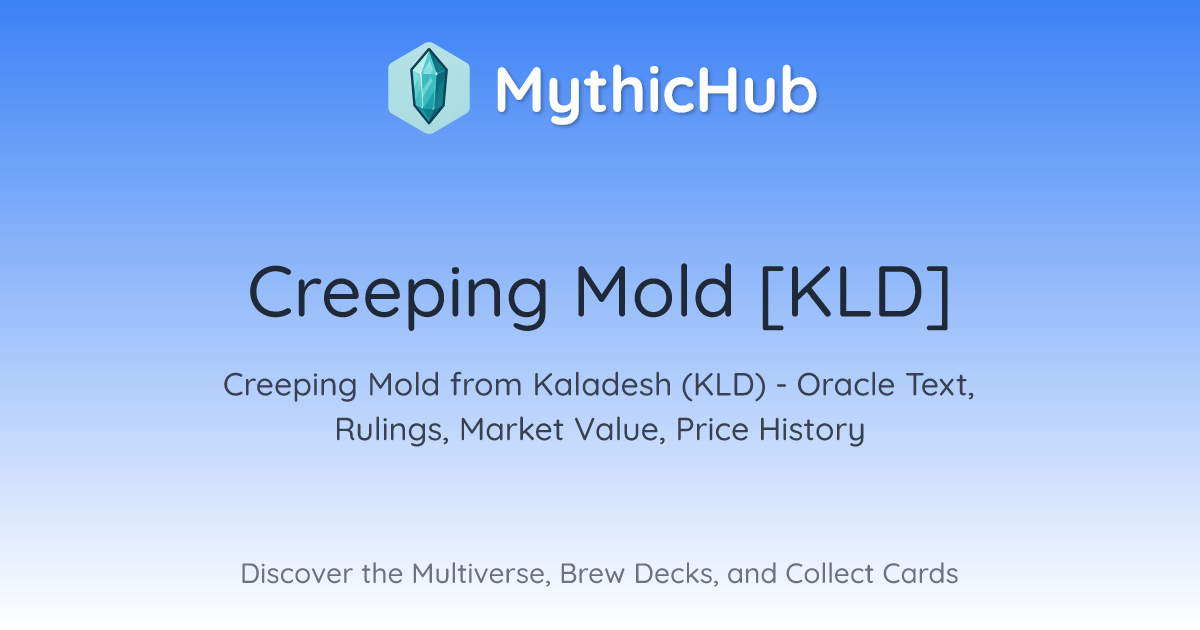 MythicHub

Creeping Mold [KLD]

Creeping Mold from Kaladesh (KLD) - Oracle Text, Rulings, Market Value, Price History

Discover the Multiverse, Brew Decks, and Collect Cards